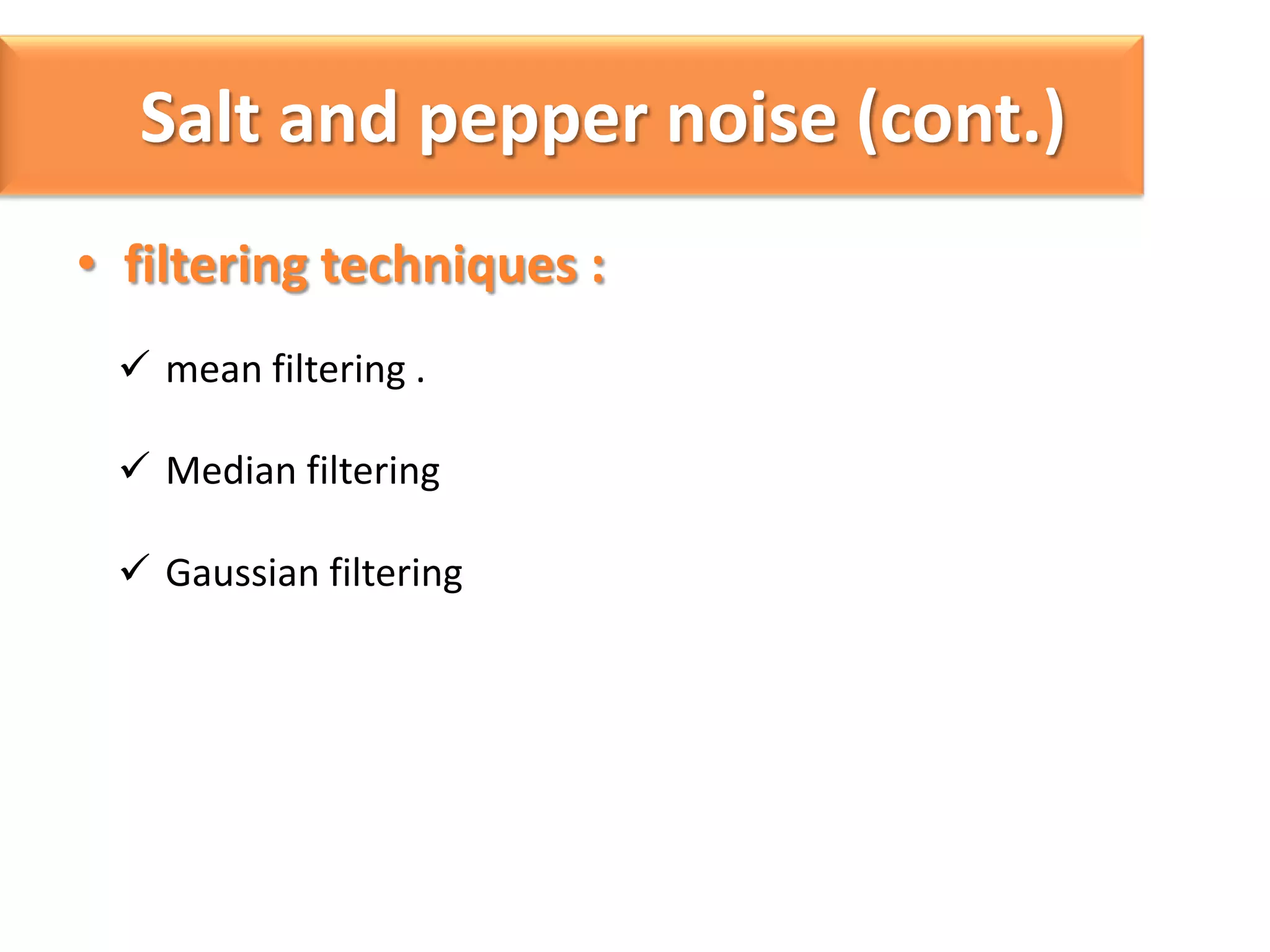 Salt and pepper noise (cont.)

• filtering techniques :

✓ mean filtering .

✓ Median filtering

✓ Gaussian filtering